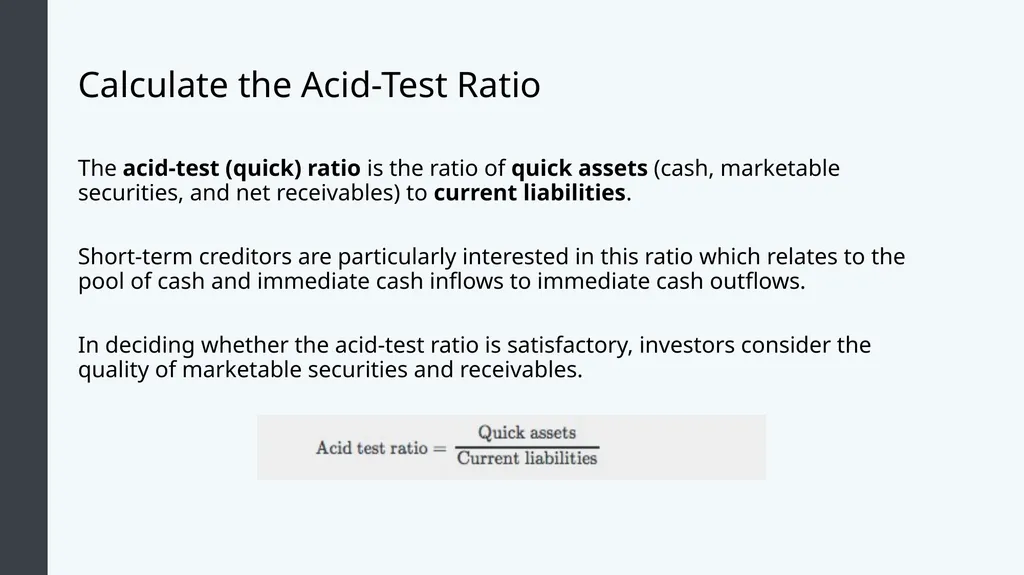 Calculate the Acid-Test Ratio

The acid-test (quick) ratio is the ratio of quick assets (cash, marketable securities, and net receivables) to current liabilities.

Short-term creditors are particularly interested in this ratio which relates to the pool of cash and immediate cash inflows to immediate cash outflows.

In deciding whether the acid-test ratio is satisfactory, investors consider the quality of marketable securities and receivables.

$\text{Acid test ratio} = \frac{\text{Quick assets}}{\text{Current liabilities}}$